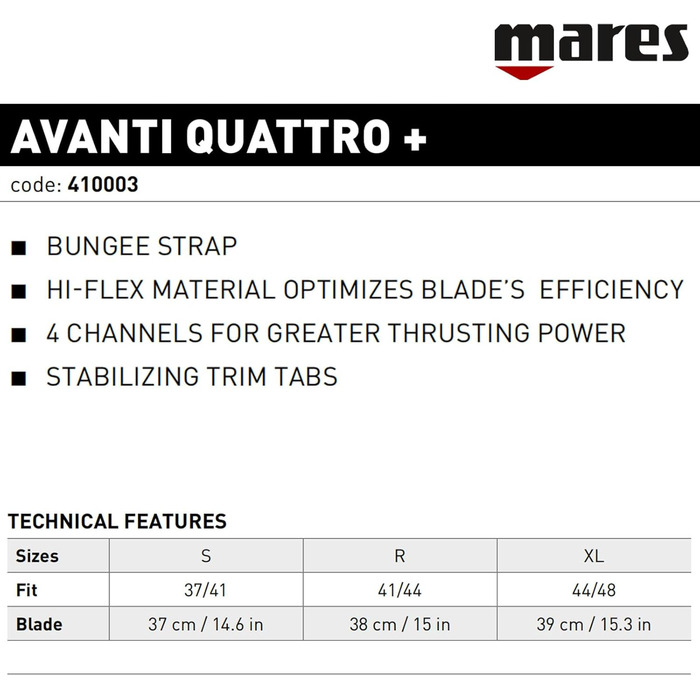 mares

AVANTI QUATTRO +

code: 410003

■ BUNGEE STRAP

■ HI-FLEX MATERIAL OPTIMIZES BLADE'S EFFICIENCY

■ 4 CHANNELS FOR GREATER THRUSTING POWER

■ STABILIZING TRIM TABS

TECHNICAL FEATURES

| Sizes | S | R | XL |
|---|---|---|---|
| Fit | 37/41 | 41/44 | 44/48 |
| Blade | 37 cm / 14.6 in | 38 cm / 15 in | 39 cm / 15.3 in |